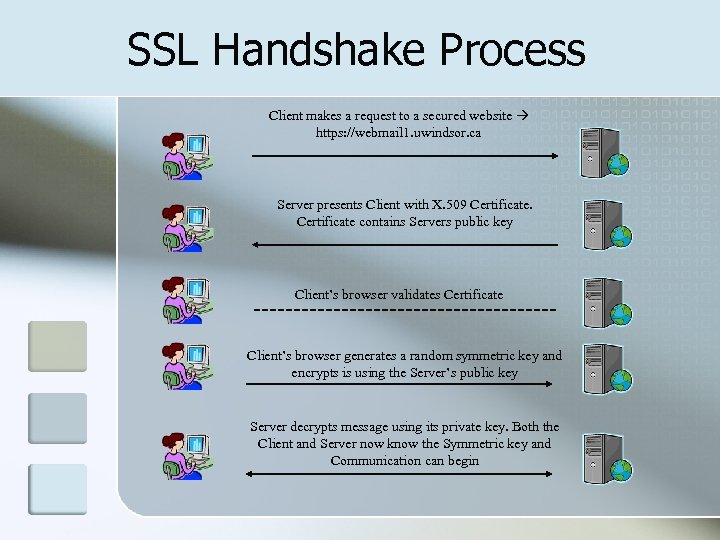 SSL Handshake Process

Client makes a request to a secured website → https://webmail1.uwindsor.ca

Server presents Client with X.509 Certificate. Certificate contains Servers public key

Client's browser validates Certificate

Client's browser generates a random symmetric key and encrypts is using the Server's public key

Server decrypts message using its private key. Both the Client and Server now know the Symmetric key and Communication can begin